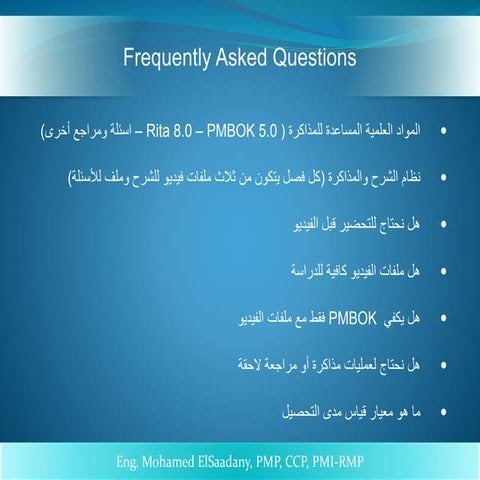 Frequently Asked Questions

• المواد العلمية المساعدة للمذاكرة ( Rita 8.0 – PMBOK 5.0 – اسئلة ومراجع أخرى)

• نظام الشرح والمذاكرة (كل فصل يتكون من ثلاث ملفات فيديو للشرح وملف للأسئلة)

• هل نحتاج للتحضير قبل الفيديو

• هل ملفات الفيديو كافية للدراسة

• هل يكفي PMBOK فقط مع ملفات الفيديو

• هل نحتاج لعمليات مذاكرة أو مراجعة لاحقة

• ما هو معيار قياس مدى التحصيل

Eng. Mohamed ElSaadany, PMP, CCP, PMI-RMP